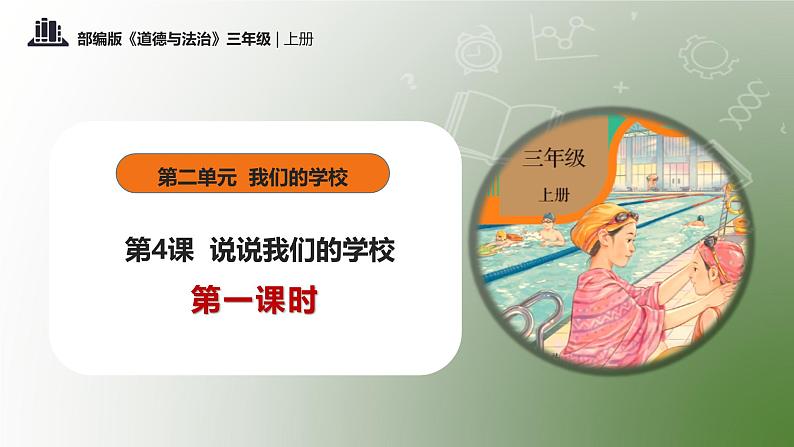 部编版《道德与法治》三年级 | 上册

第二单元 我们的学校

第4课 说说我们的学校

第一课时

三年级
上册